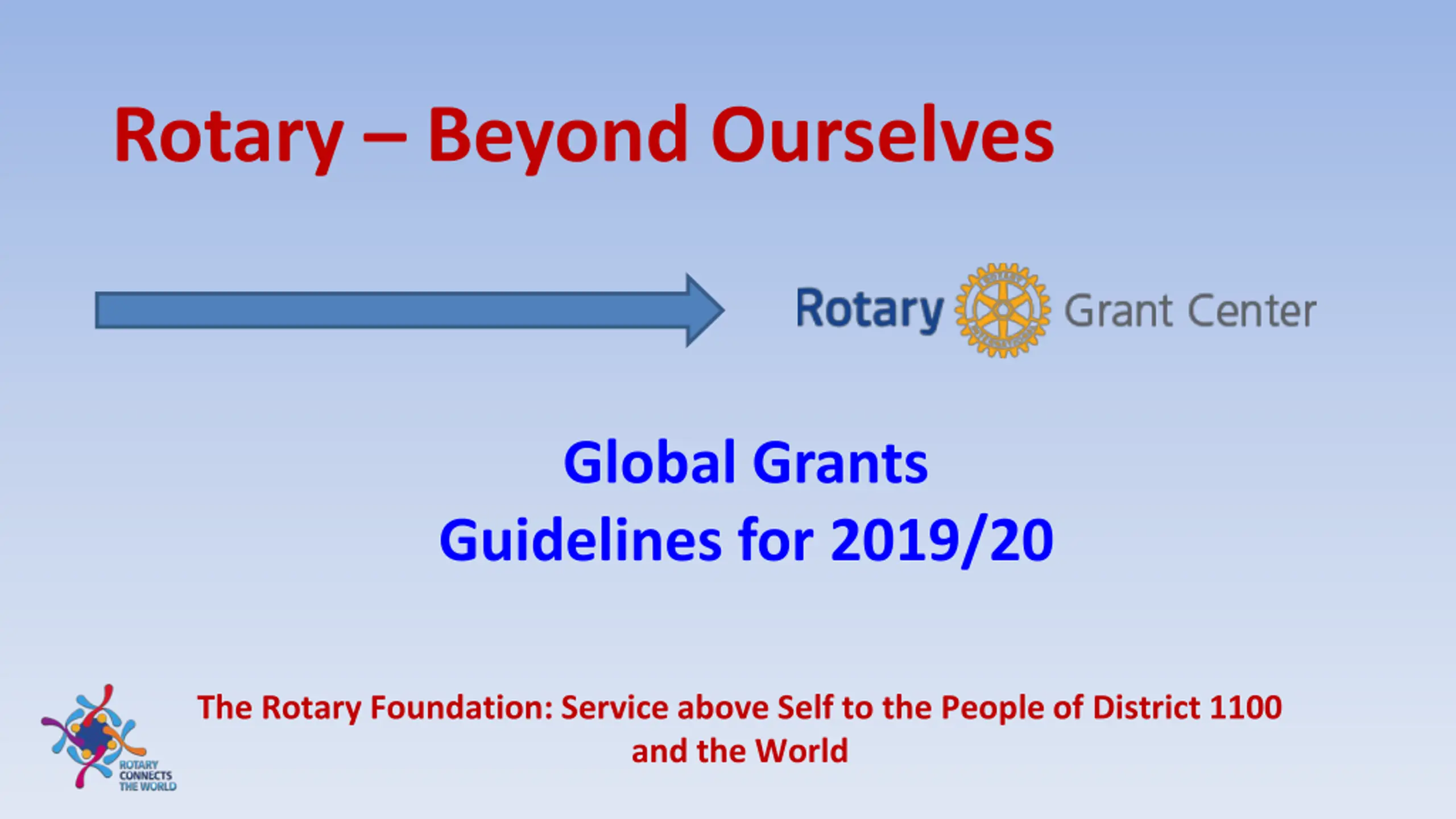 Rotary – Beyond Ourselves

Rotary Grant Center

Global Grants
Guidelines for 2019/20

ROTARY CONNECTS THE WORLD

The Rotary Foundation: Service above Self to the People of District 1100 and the World